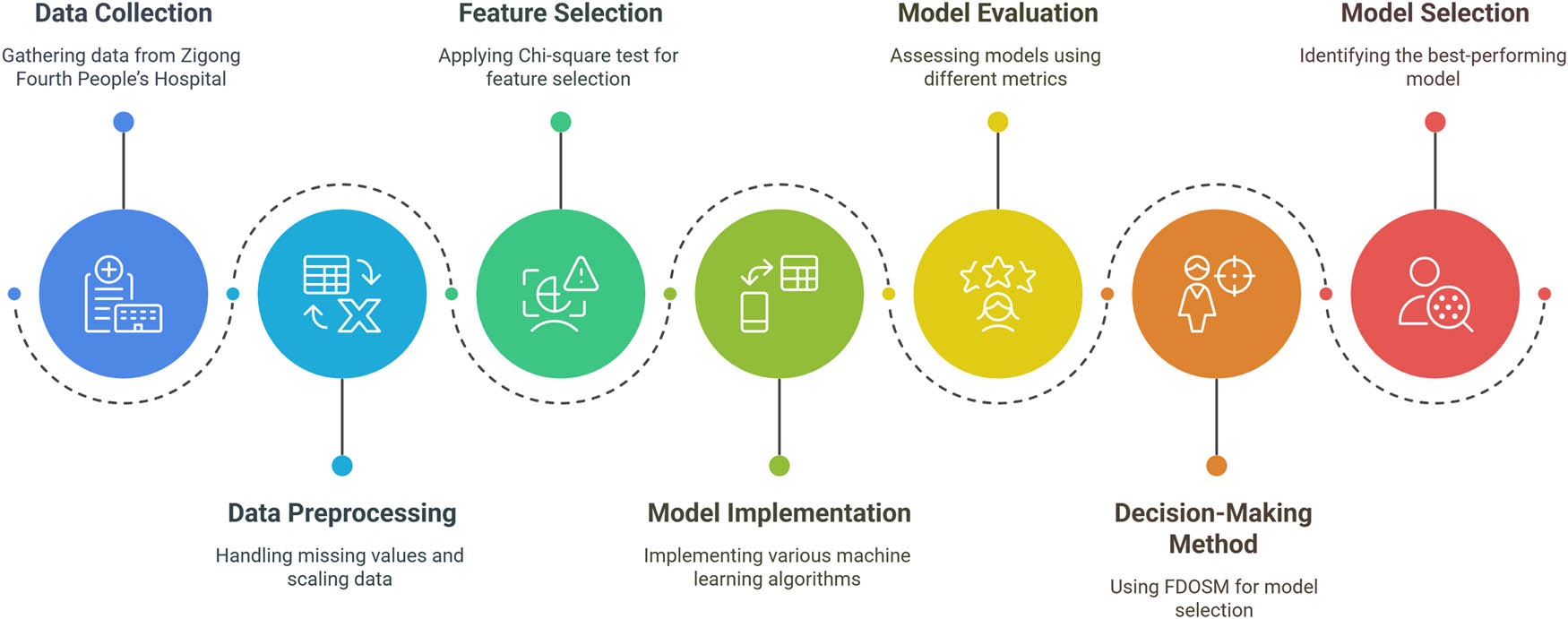 Data Collection

Gathering data from Zigong Fourth People's Hospital

Data Preprocessing

Handling missing values and scaling data

Feature Selection

Applying Chi-square test for feature selection

Model Implementation

Implementing various machine learning algorithms

Model Evaluation

Assessing models using different metrics

Decision-Making Method

Using FDOSM for model selection

Model Selection

Identifying the best-performing model